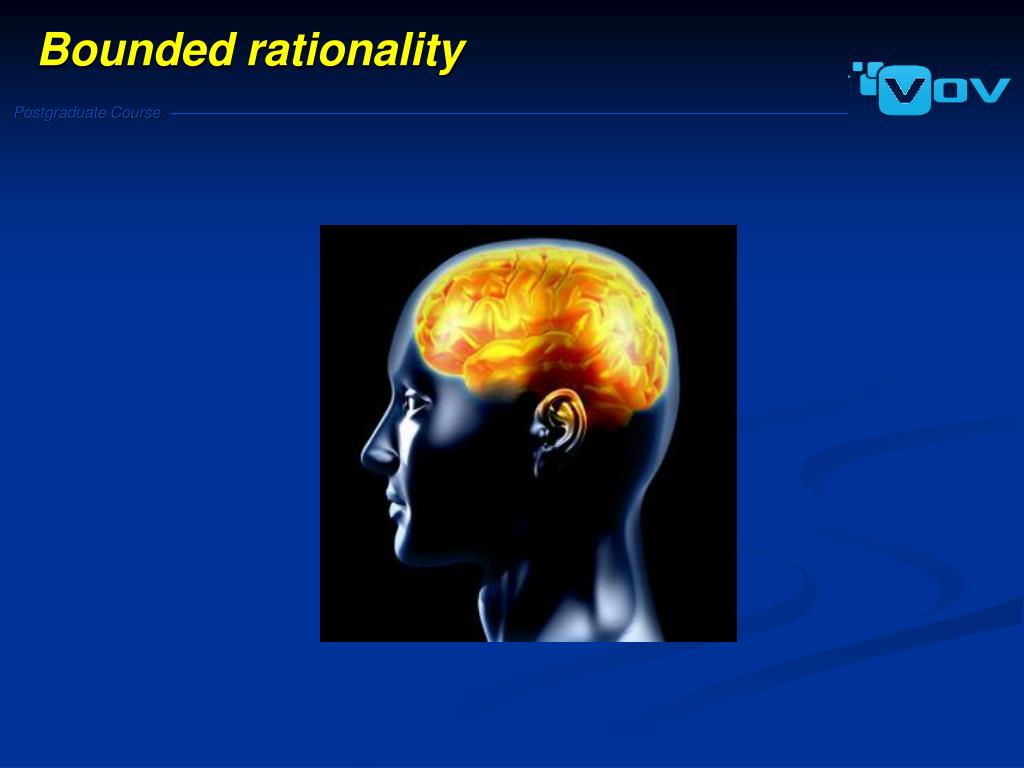 Bounded rationality

Postgraduate Course

VOV